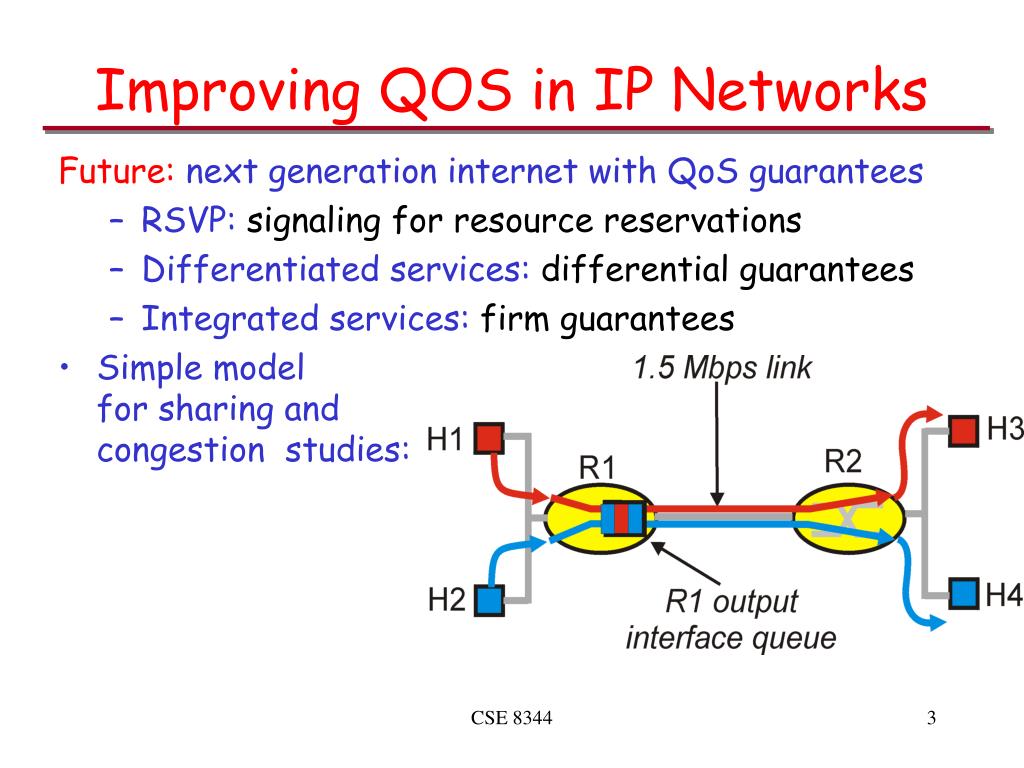 Improving QOS in IP Networks

Future: next generation internet with QoS guarantees

– RSVP: signaling for resource reservations
– Differentiated services: differential guarantees
– Integrated services: firm guarantees

• Simple model for sharing and congestion studies:

1.5 Mbps link

H1

R1

R2

H3

H2

R1 output interface queue

H4

CSE 8344

3